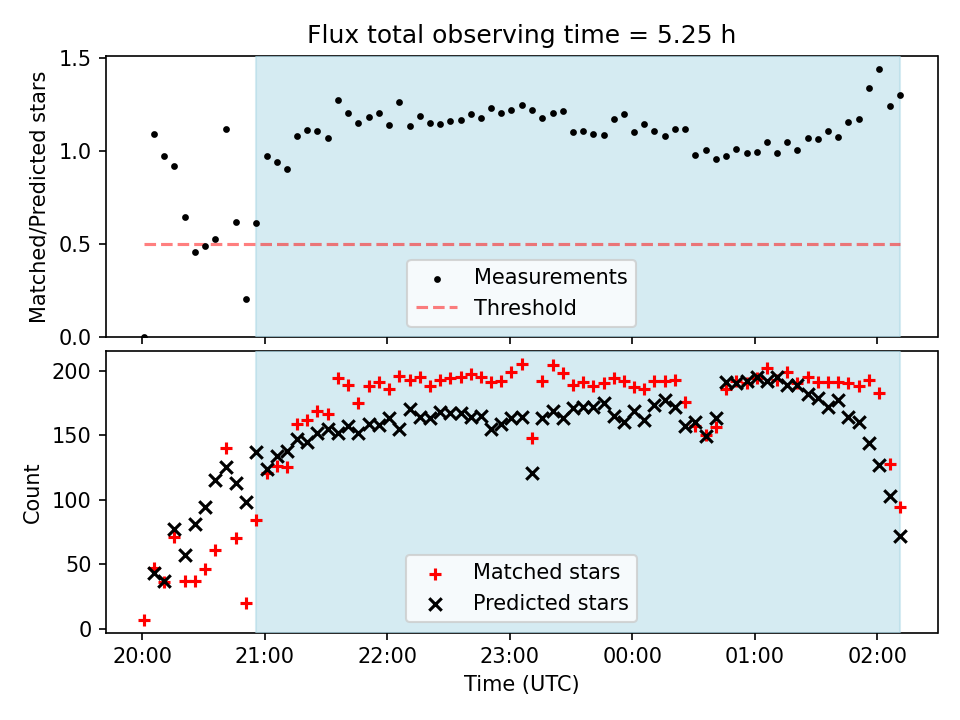 Flux total observing time = 5.25 h

Matched/Predicted stars

1.5
1.0
0.5
0.0

Measurements
Threshold

Count

200
150
100
50
0

Matched stars
Predicted stars

20:00 21:00 22:00 23:00 00:00 01:00 02:00

Time (UTC)